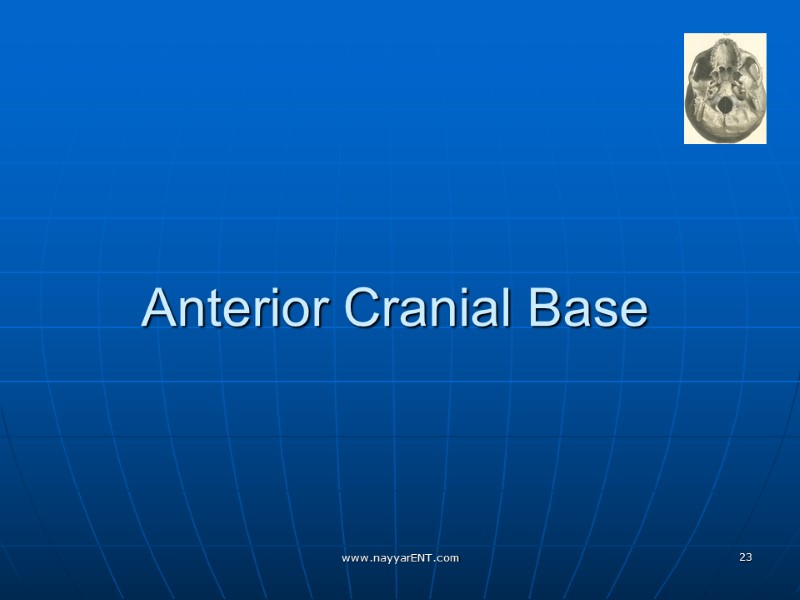 Anterior Cranial Base

www.nayyarENT.com

23